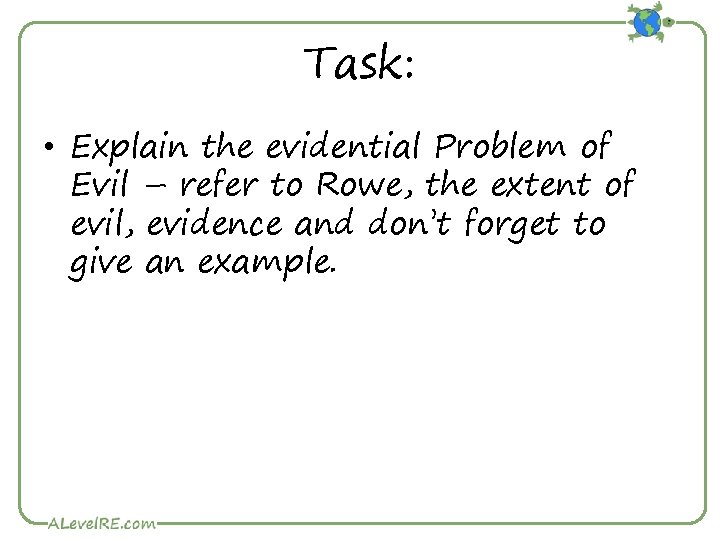 Task:

• Explain the evidential Problem of Evil – refer to Rowe, the extent of evil, evidence and don't forget to give an example.

ALevelRE.com